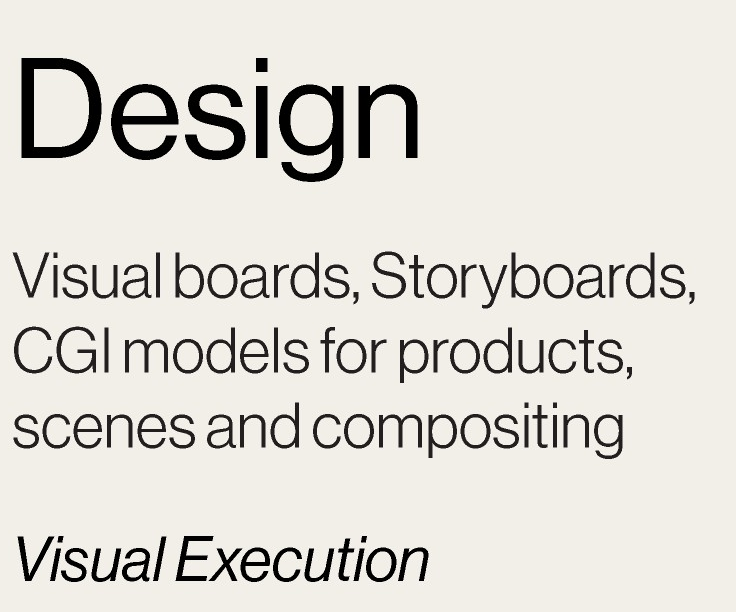 Design

Visual boards, Storyboards, CGI models for products, scenes and compositing

Visual Execution